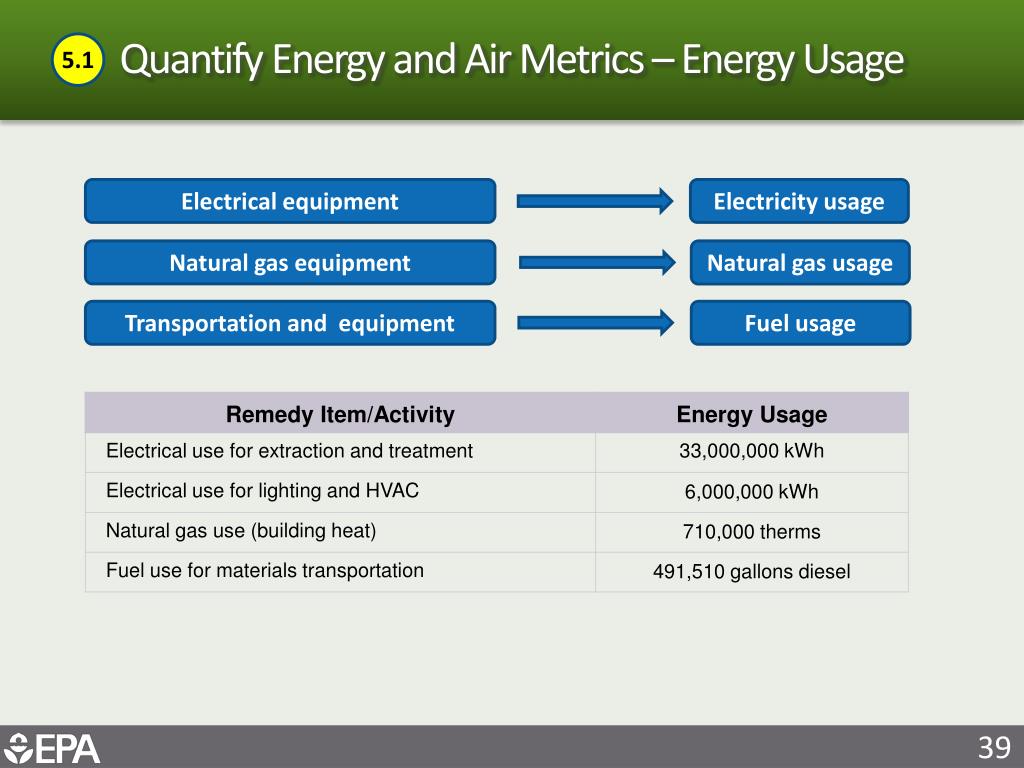 5.1 Quantify Energy and Air Metrics – Energy Usage

Electrical equipment

Electricity usage

Natural gas equipment

Natural gas usage

Transportation and equipment

Fuel usage

| Remedy Item/Activity | Energy Usage |
|---|---|
| Electrical use for extraction and treatment | 33,000,000 kWh |
| Electrical use for lighting and HVAC | 6,000,000 kWh |
| Natural gas use (building heat) | 710,000 therms |
| Fuel use for materials transportation | 491,510 gallons diesel |

EPA

39